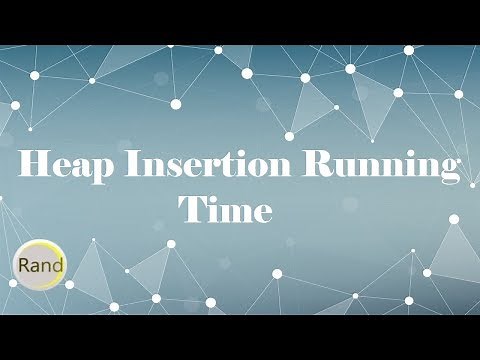 Heap Insertion Running Time

Rand